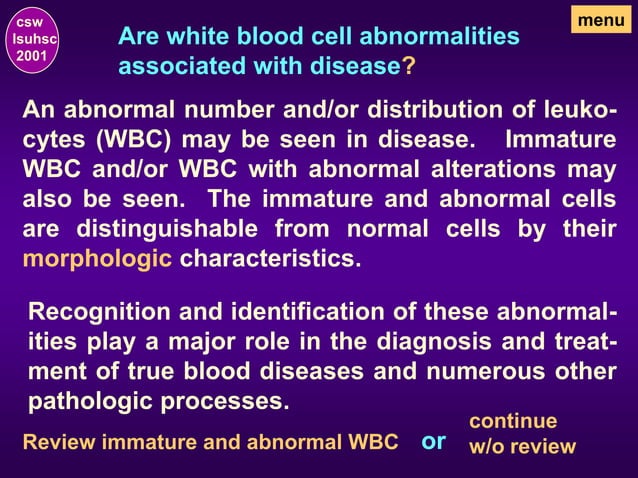 csw
lsuhsc
2001

menu

Are white blood cell abnormalities associated with disease?

An abnormal number and/or distribution of leukocytes (WBC) may be seen in disease. Immature WBC and/or WBC with abnormal alterations may also be seen. The immature and abnormal cells are distinguishable from normal cells by their morphologic characteristics.

Recognition and identification of these abnormalities play a major role in the diagnosis and treatment of true blood diseases and numerous other pathologic processes.

Review immature and abnormal WBC or continue w/o review